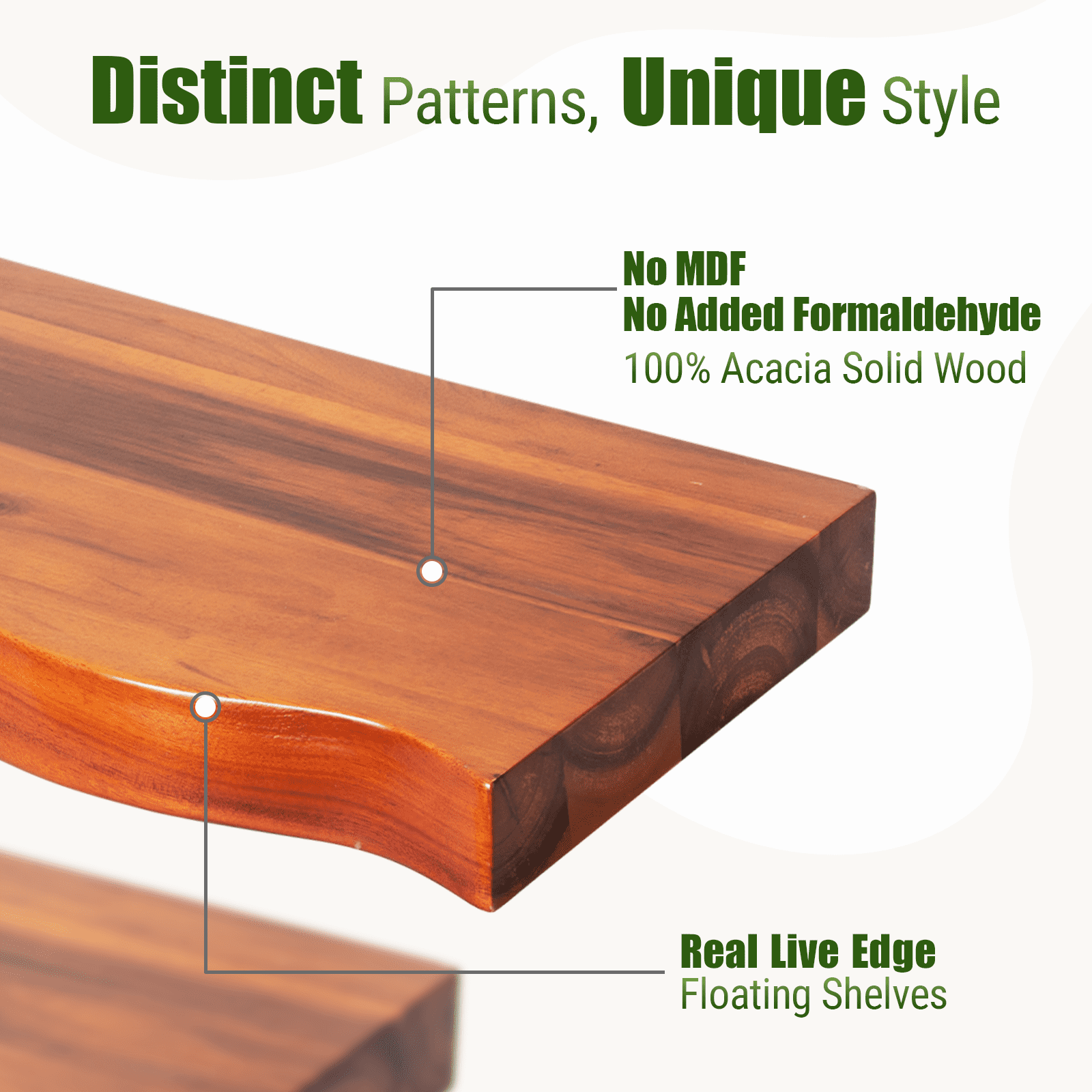 Distinct Patterns, Unique Style

No MDF
No Added Formaldehyde
100% Acacia Solid Wood

Real Live Edge
Floating Shelves